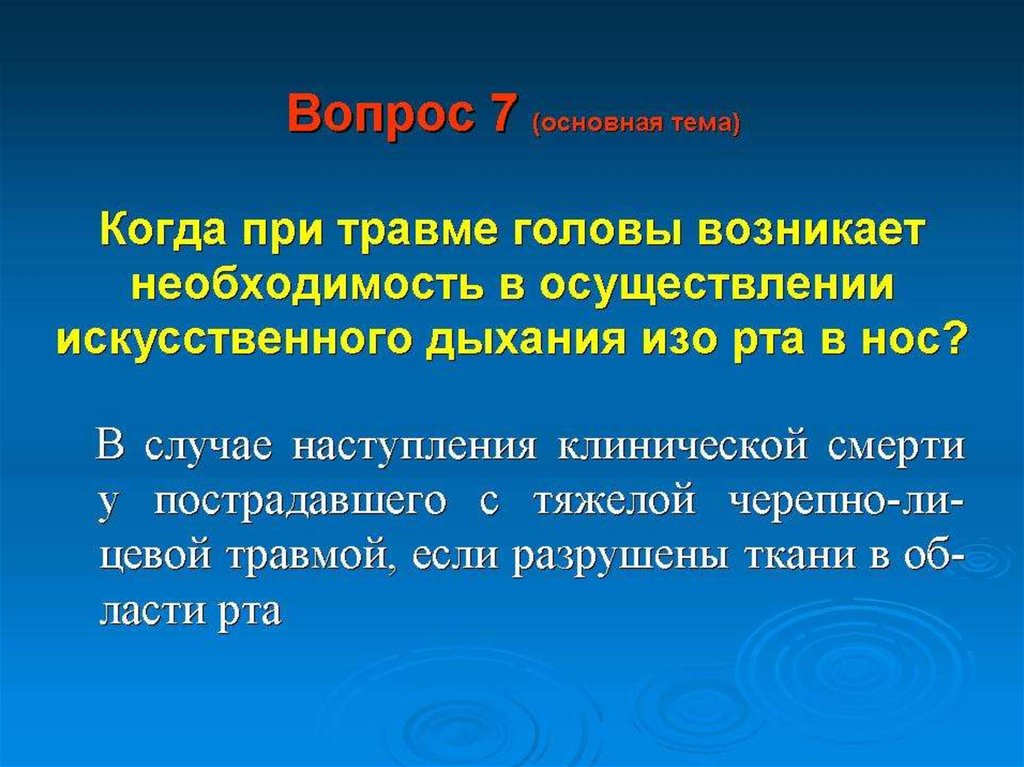 Вопрос 7 (основная тема)

Когда при травме головы возникает необходимость в осуществлении искусственного дыхания изо рта в нос?

В случае наступления клинической смерти у пострадавшего с тяжелой черепно-лицевой травмой, если разрушены ткани в области рта